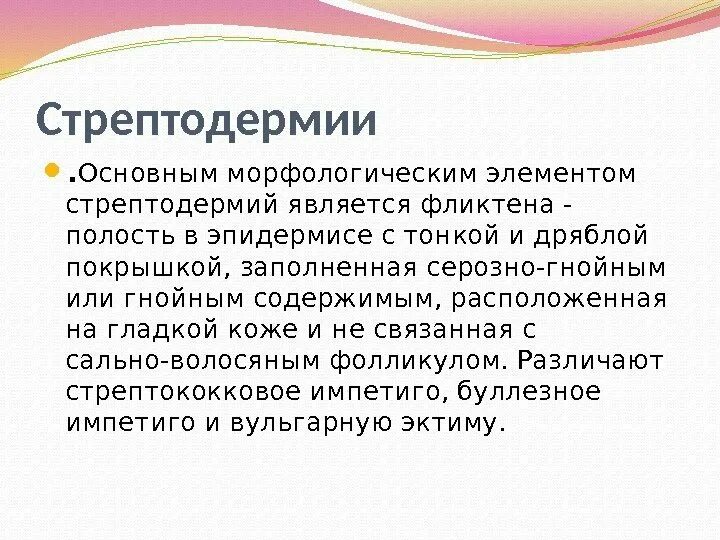 Стрептодермии

.Основным морфологическим элементом стрептодермий является фликтена - полость в эпидермисе с тонкой и дряблой покрышкой, заполненная серозно-гнойным или гнойным содержимым, расположенная на гладкой коже и не связанная с сально-волосяным фолликулом. Различают стрептококковое импетиго, буллезное импетиго и вульгарную эктиму.